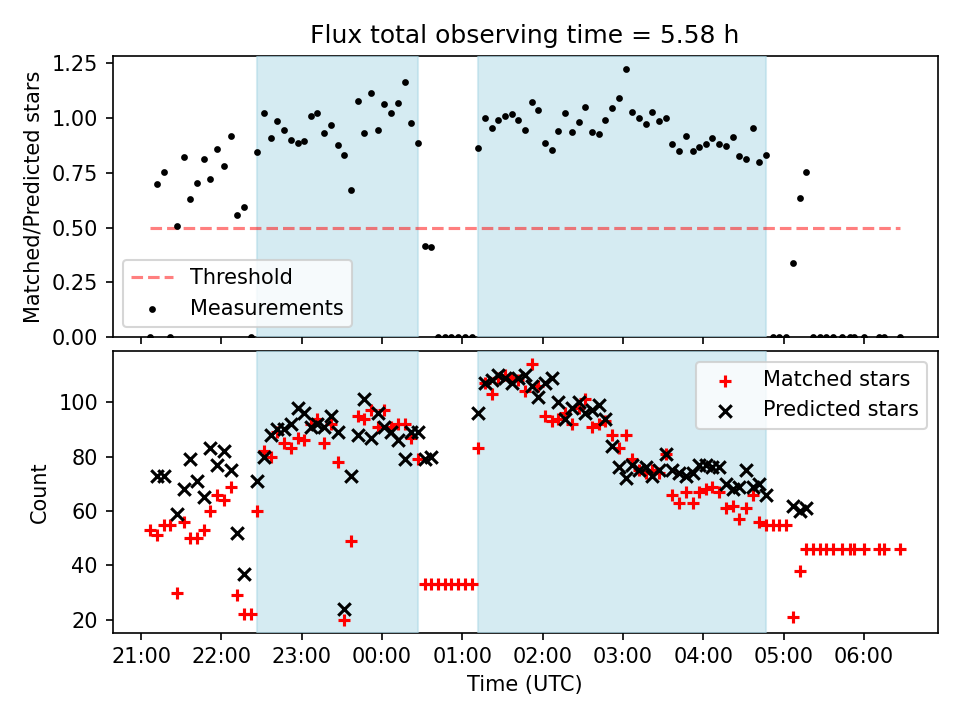 Flux total observing time = 5.58 h

Matched/Predicted stars

1.25
1.00
0.75
0.50
0.25
0.00

Threshold
Measurements

Count

100
80
60
40
20

Matched stars
Predicted stars

21:00 22:00 23:00 00:00 01:00 02:00 03:00 04:00 05:00 06:00

Time (UTC)